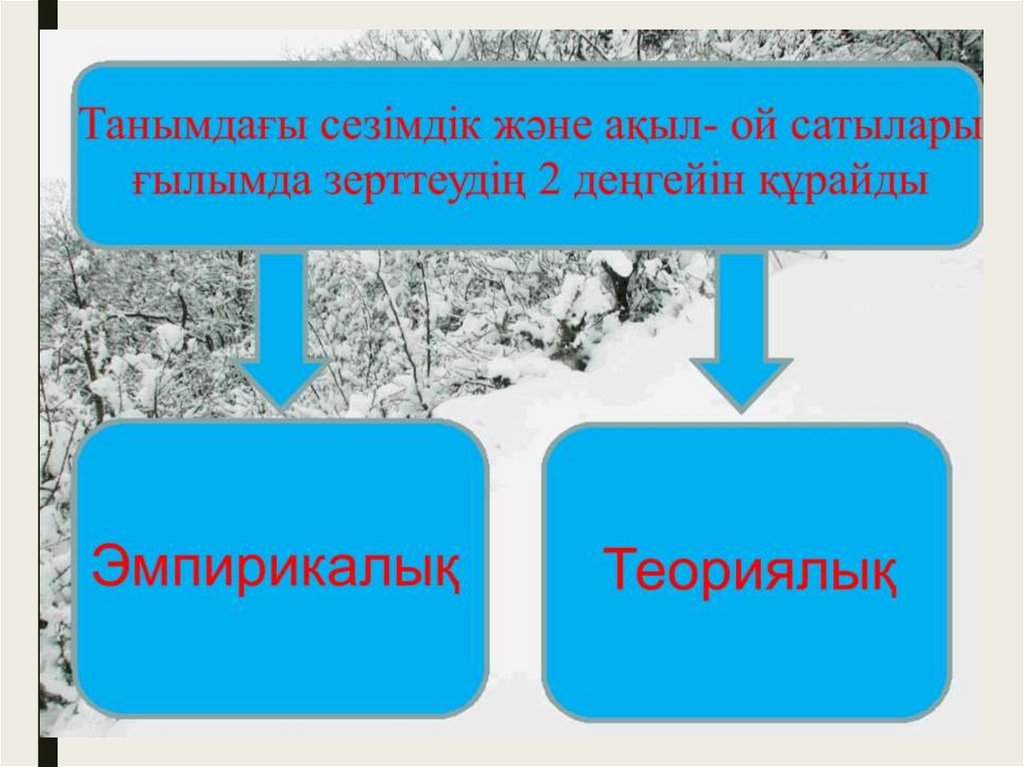 Танымдағы сезімдік және ақыл- ой сатылары ғылымда зерттеудің 2 деңгейін құрайды

Эмпирикалық

Теориялық